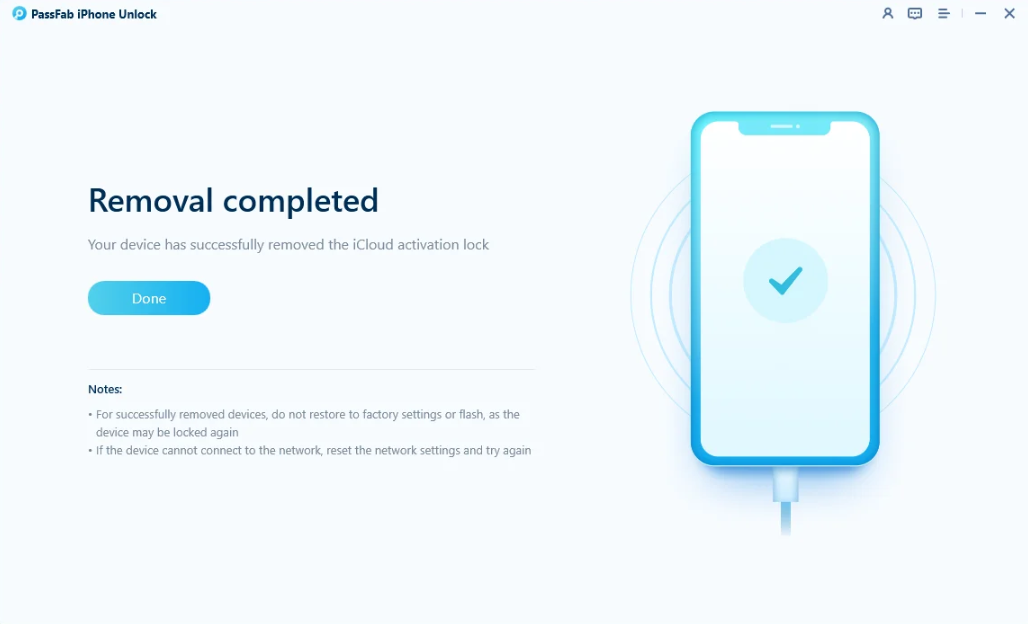 PassFab iPhone Unlock

Removal completed

Your device has successfully removed the iCloud activation lock

Done

Notes:

• For successfully removed devices, do not restore to factory settings or flash, as the device may be locked again
• If the device cannot connect to the network, reset the network settings and try again